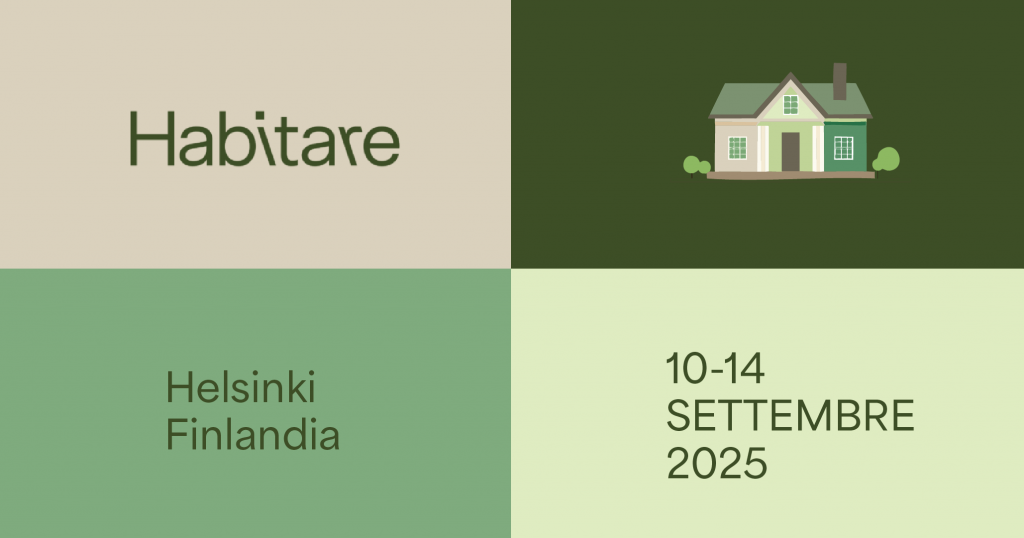 Habitare

Helsinki
Finlandia

10-14
SETTEMBRE
2025